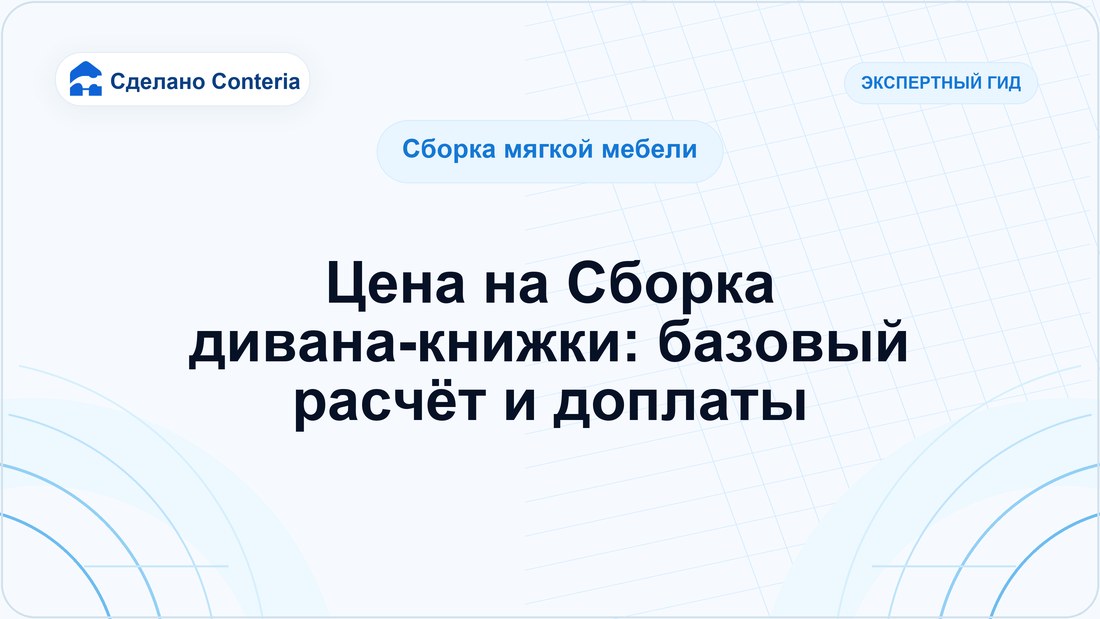 Сделано Conteria

ЭКСПЕРТНЫЙ ГИД

Сборка мягкой мебели

Цена на Сборка дивана-книжки: базовый расчёт и доплаты